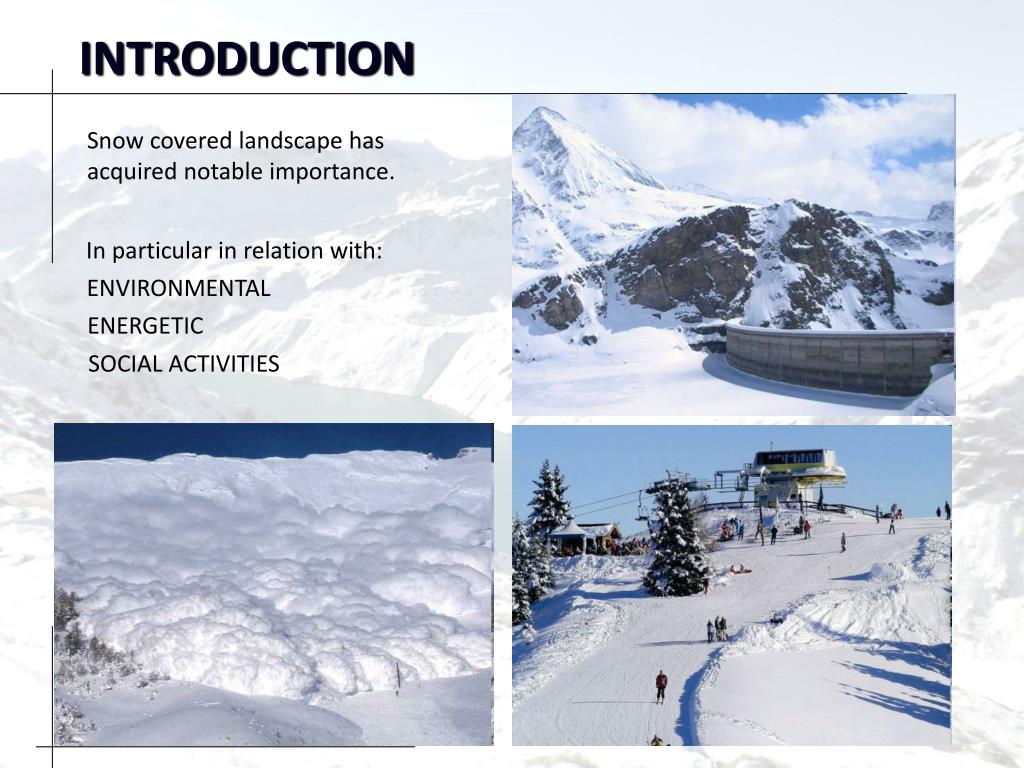 INTRODUCTION

Snow covered landscape has acquired notable importance.

In particular in relation with:
ENVIRONMENTAL
ENERGETIC
SOCIAL ACTIVITIES